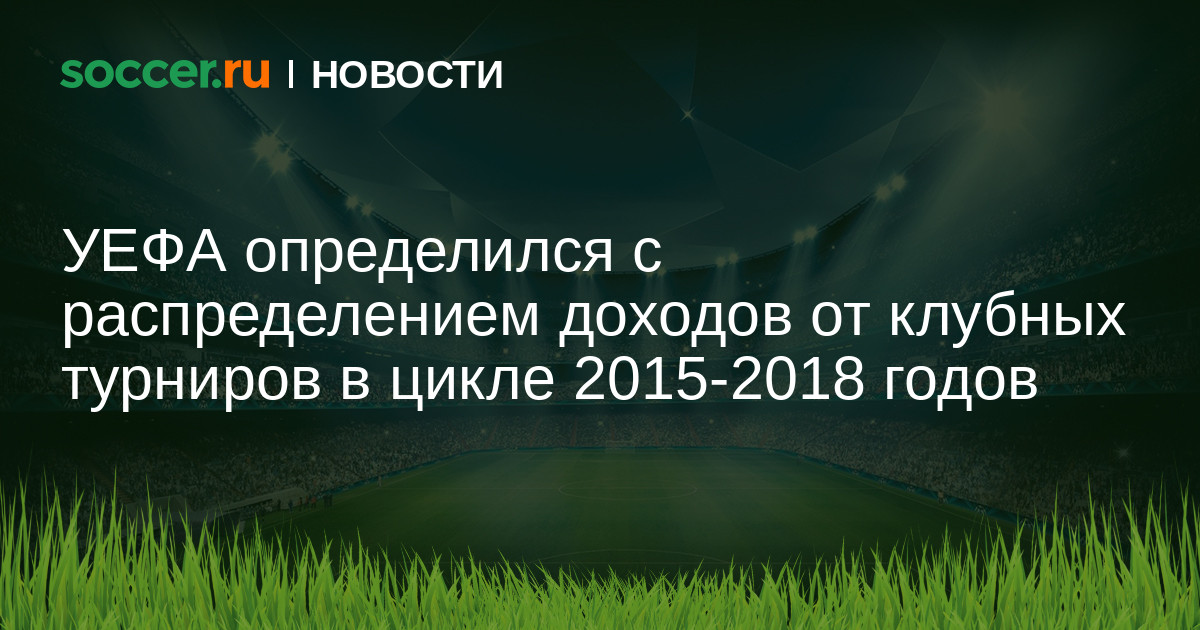 soccer.ru | НОВОСТИ

УЕФА определился с распределением доходов от клубных турниров в цикле 2015-2018 годов